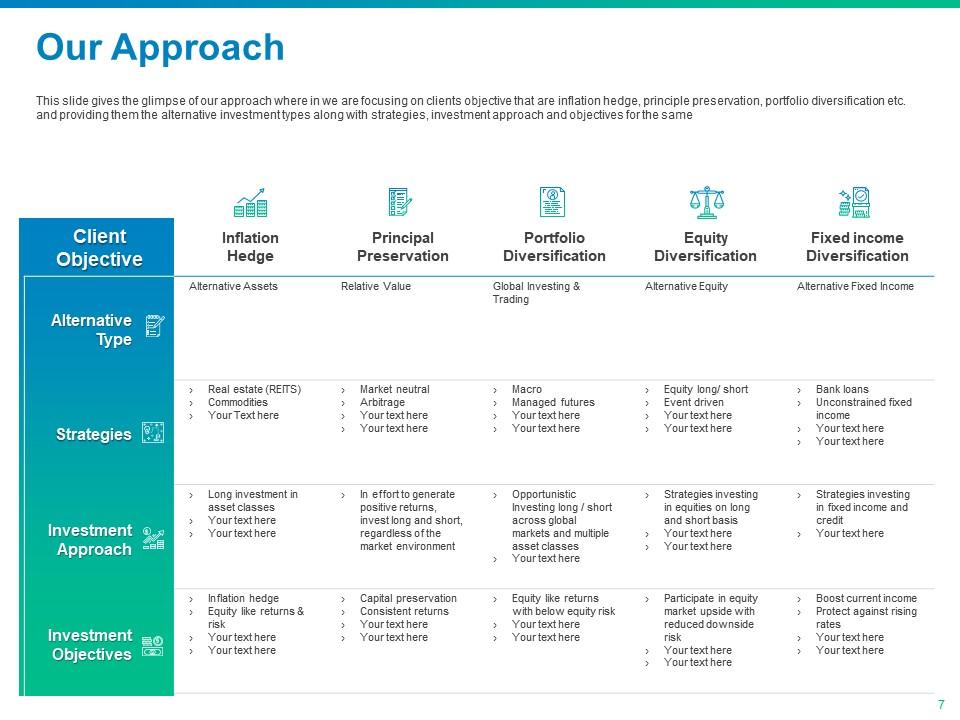 Our Approach

This slide gives the glimpse of our approach where in we are focusing on clients objective that are inflation hedge, principle preservation, portfolio diversification etc. and providing them the alternative investment types along with strategies, investment approach and objectives for the same

| Client Objective | Inflation Hedge | Principal Preservation | Portfolio Diversification | Equity Diversification | Fixed income Diversification |
|---|---|---|---|---|---|
| Alternative Type | Alternative Assets | Relative Value | Global Investing & Trading | Alternative Equity | Alternative Fixed Income |
| Strategies | › Real estate (REITS) › Commodities › Your Text here | › Market neutral › Arbitrage › Your text here › Your text here | › Macro › Managed futures › Your text here › Your text here | › Equity long/ short › Event driven › Your text here › Your text here | › Bank loans › Unconstrained fixed income › Your text here › Your text here |
| Investment Approach | › Long investment in asset classes › Your text here › Your text here | › In effort to generate positive returns, invest long and short, regardless of the market environment | › Opportunistic Investing long / short across global markets and multiple asset classes › Your text here | › Strategies investing in equities on long and short basis › Your text here › Your text here | › Strategies investing in fixed income and credit › Your text here |
| Investment Objectives | › Inflation hedge › Equity like returns & risk › Your text here › Your text here | › Capital preservation › Consistent returns › Your text here › Your text here | › Equity like returns with below equity risk › Your text here › Your text here | › Participate in equity market upside with reduced downside risk › Your text here › Your text here | › Boost current income › Protect against rising rates › Your text here › Your text here |

7